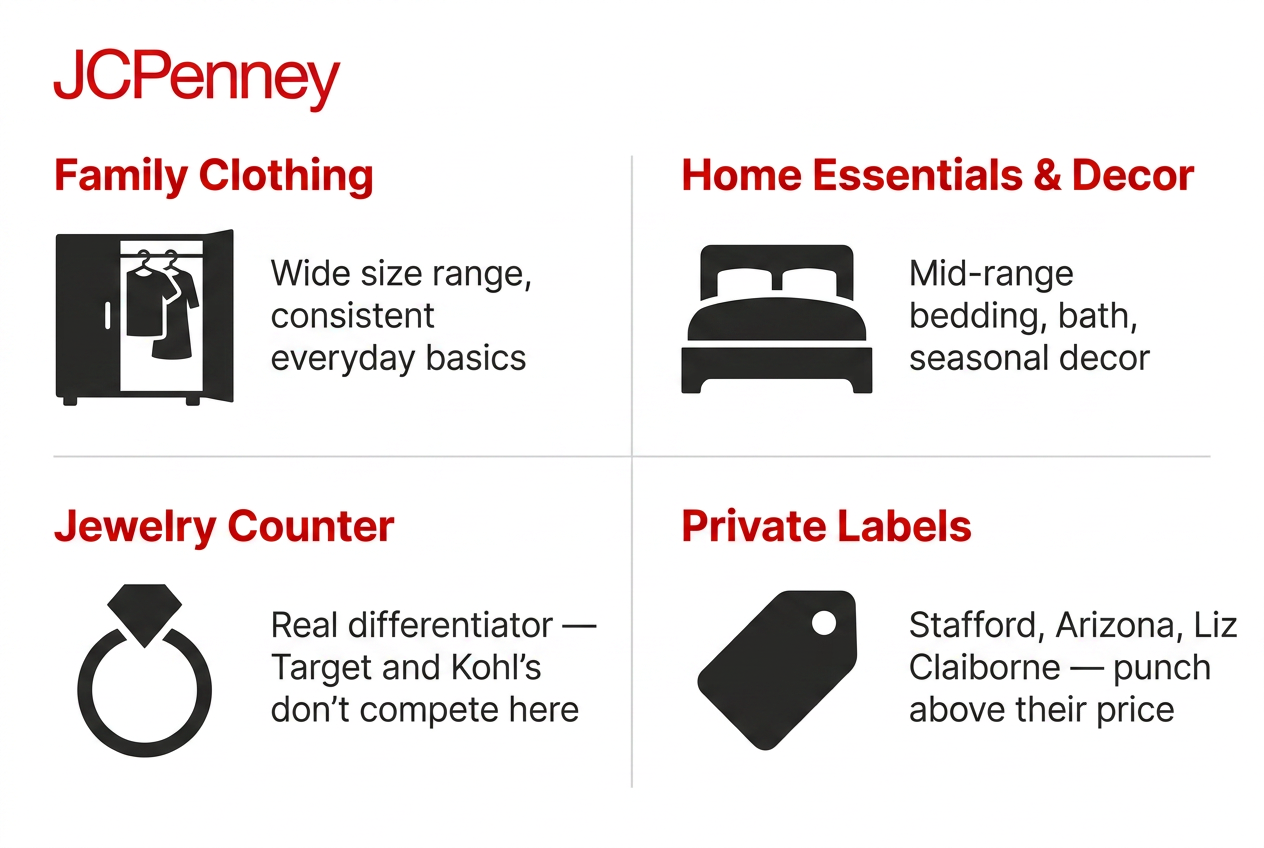 JCPenney

Family Clothing

Wide size range, consistent everyday basics

Home Essentials & Decor

Mid-range bedding, bath, seasonal decor

Jewelry Counter

Real differentiator — Target and Kohl's don't compete here

Private Labels

Stafford, Arizona, Liz Claiborne — punch above their price